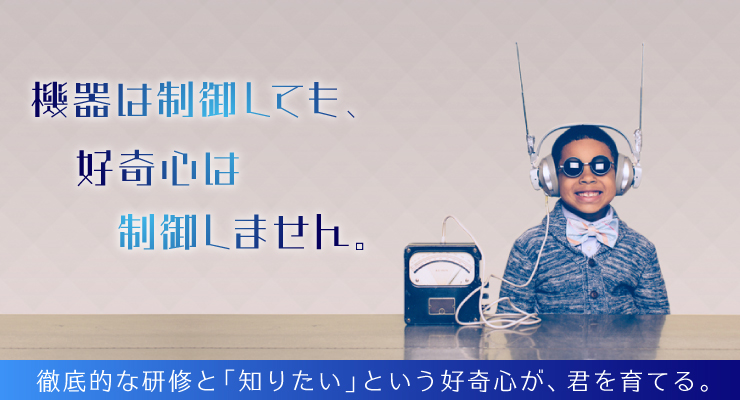 機器は制御しても、
好奇心は
制御しません。

徹底的な研修と「知りたい」という好奇心が、君を育てる。